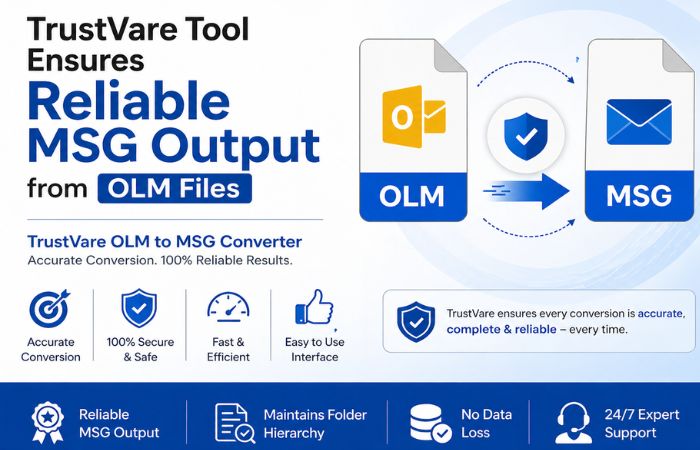 TrustVare Tool Ensures Reliable MSG Output from OLM Files

TrustVare OLM to MSG Converter
Accurate Conversion. 100% Reliable Results.

Accurate Conversion
100% Secure & Safe
Fast & Efficient
Easy to Use Interface

O

OLM

MSG

TrustVare ensures every conversion is accurate, complete & reliable – every time.

Reliable MSG Output
Maintains Folder Hierarchy
No Data Loss
24/7 Expert Support